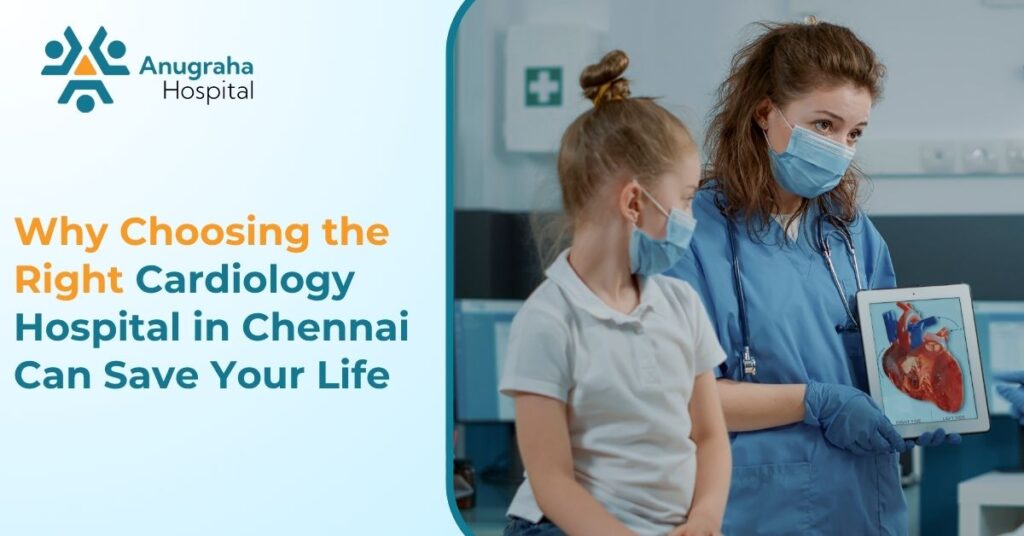 Anugraha Hospital

Why Choosing the Right Cardiology Hospital in Chennai Can Save Your Life